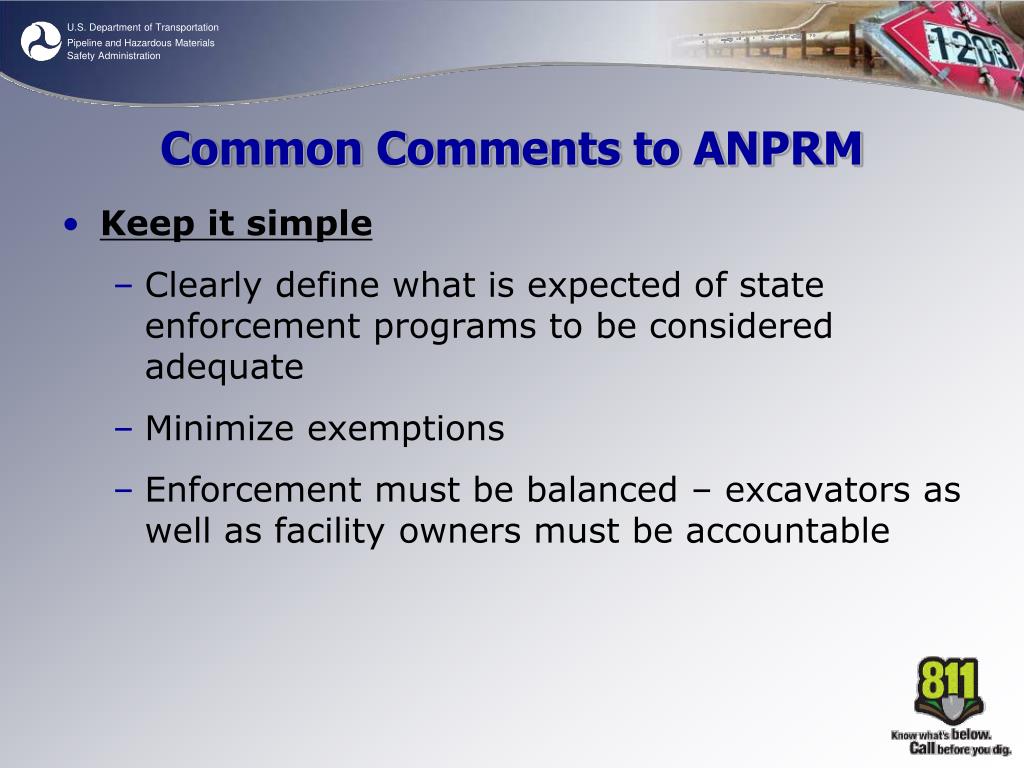 U.S. Department of Transportation
Pipeline and Hazardous Materials Safety Administration

1203

Common Comments to ANPRM

• Keep it simple
– Clearly define what is expected of state enforcement programs to be considered adequate
– Minimize exemptions
– Enforcement must be balanced – excavators as well as facility owners must be accountable

811
Know what's below.
Call before you dig.